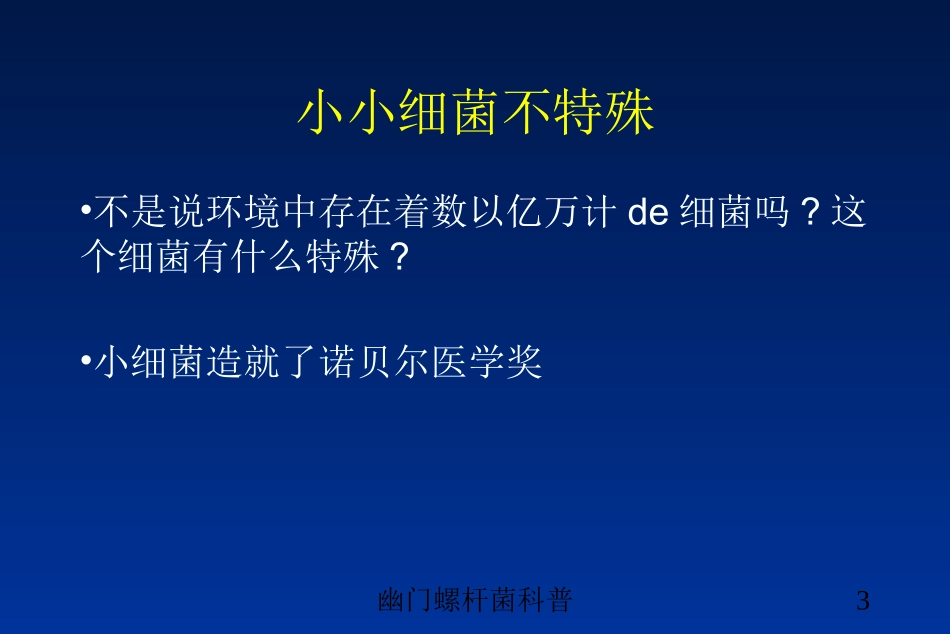 小小细菌不特殊

•不是说环境中存在着数以亿万计 de 细菌吗？这个细菌有什么特殊？

•小细菌造就了诺贝尔医学奖

幽门螺杆菌科普

3